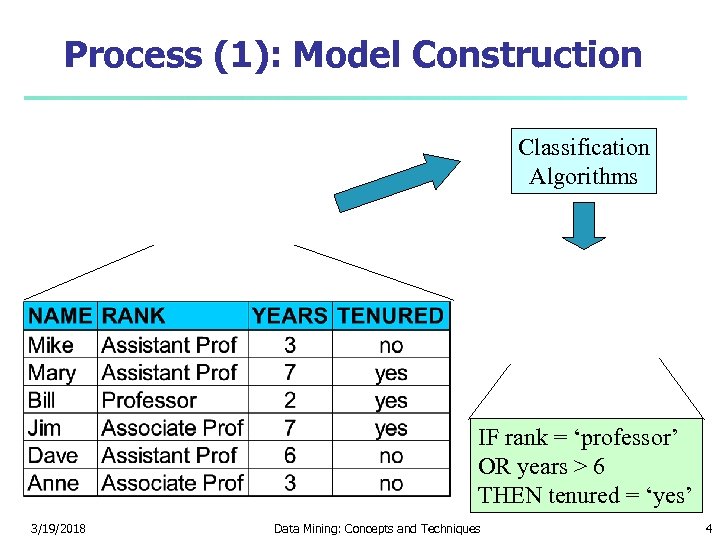 Process (1): Model Construction

Classification Algorithms

| NAME | RANK | YEARS | TENURED |
|---|---|---|---|
| Mike | Assistant Prof | 3 | no |
| Mary | Assistant Prof | 7 | yes |
| Bill | Professor | 2 | yes |
| Jim | Associate Prof | 7 | yes |
| Dave | Assistant Prof | 6 | no |
| Anne | Associate Prof | 3 | no |

IF rank = ‘professor’
OR years > 6
THEN tenured = ‘yes’

3/19/2018 Data Mining: Concepts and Techniques 4